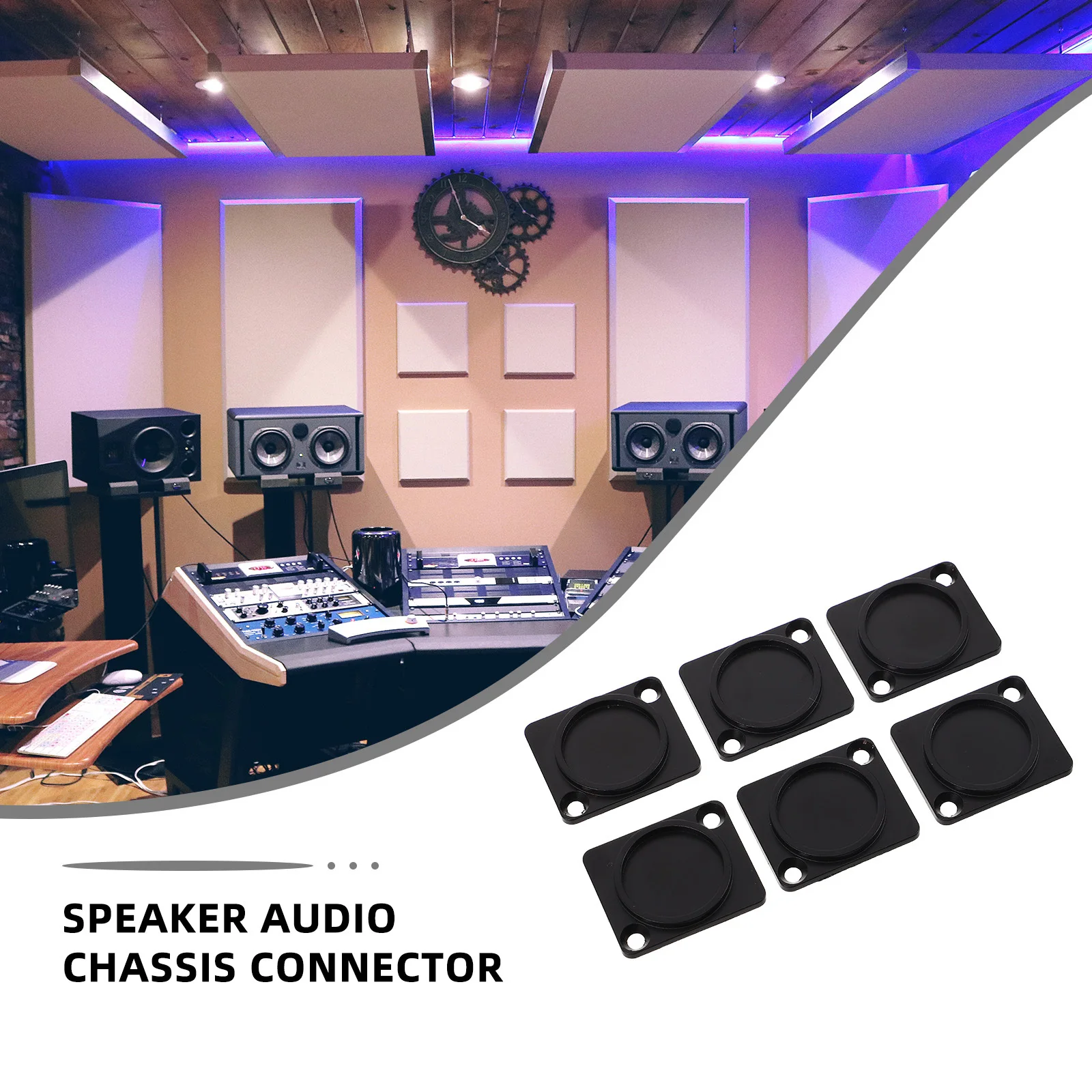 SPEAKER AUDIO CHASSIS CONNECTOR